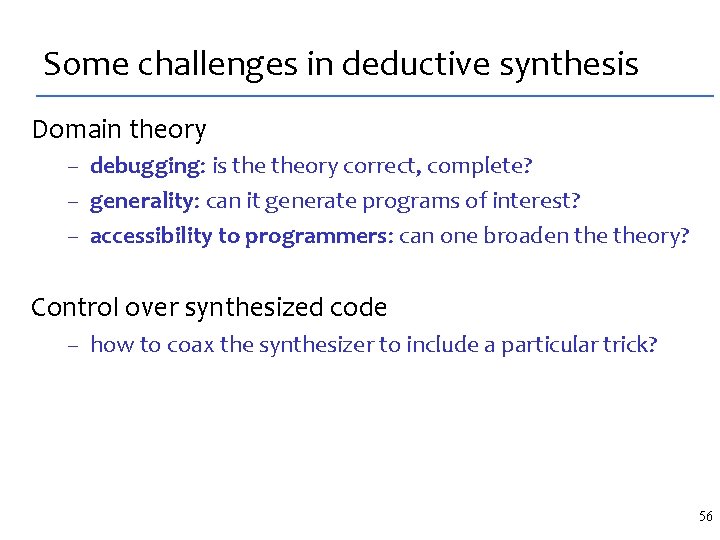 Some challenges in deductive synthesis

Domain theory

– debugging: is the theory correct, complete?
– generality: can it generate programs of interest?
– accessibility to programmers: can one broaden the theory?

Control over synthesized code

– how to coax the synthesizer to include a particular trick?

56